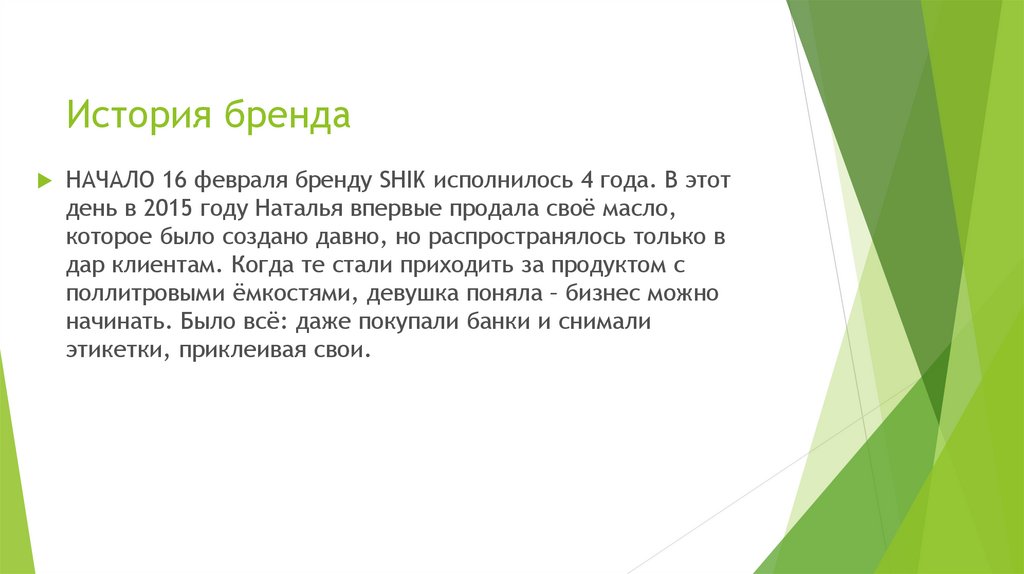 История бренда

НАЧАЛО 16 февраля бренду SHIK исполнилось 4 года. В этот день в 2015 году Наталья впервые продала своё масло, которое было создано давно, но распространялось только в дар клиентам. Когда те стали приходить за продуктом с поллитровыми ёмкостями, девушка поняла – бизнес можно начинать. Было всё: даже покупали банки и снимали этикетки, приклеивая свои.